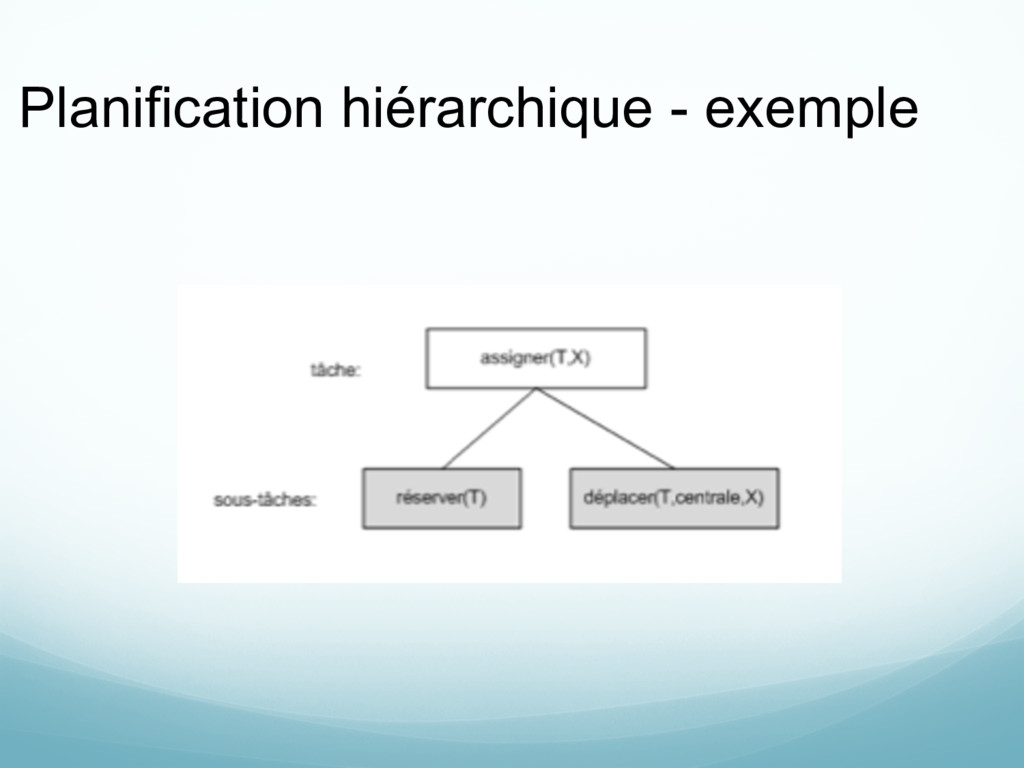 Planification hiérarchique - exemple

tâche:

assigner(T,X)

sous-tâches:

réserver(T)

déplacer(T,centrale,X)